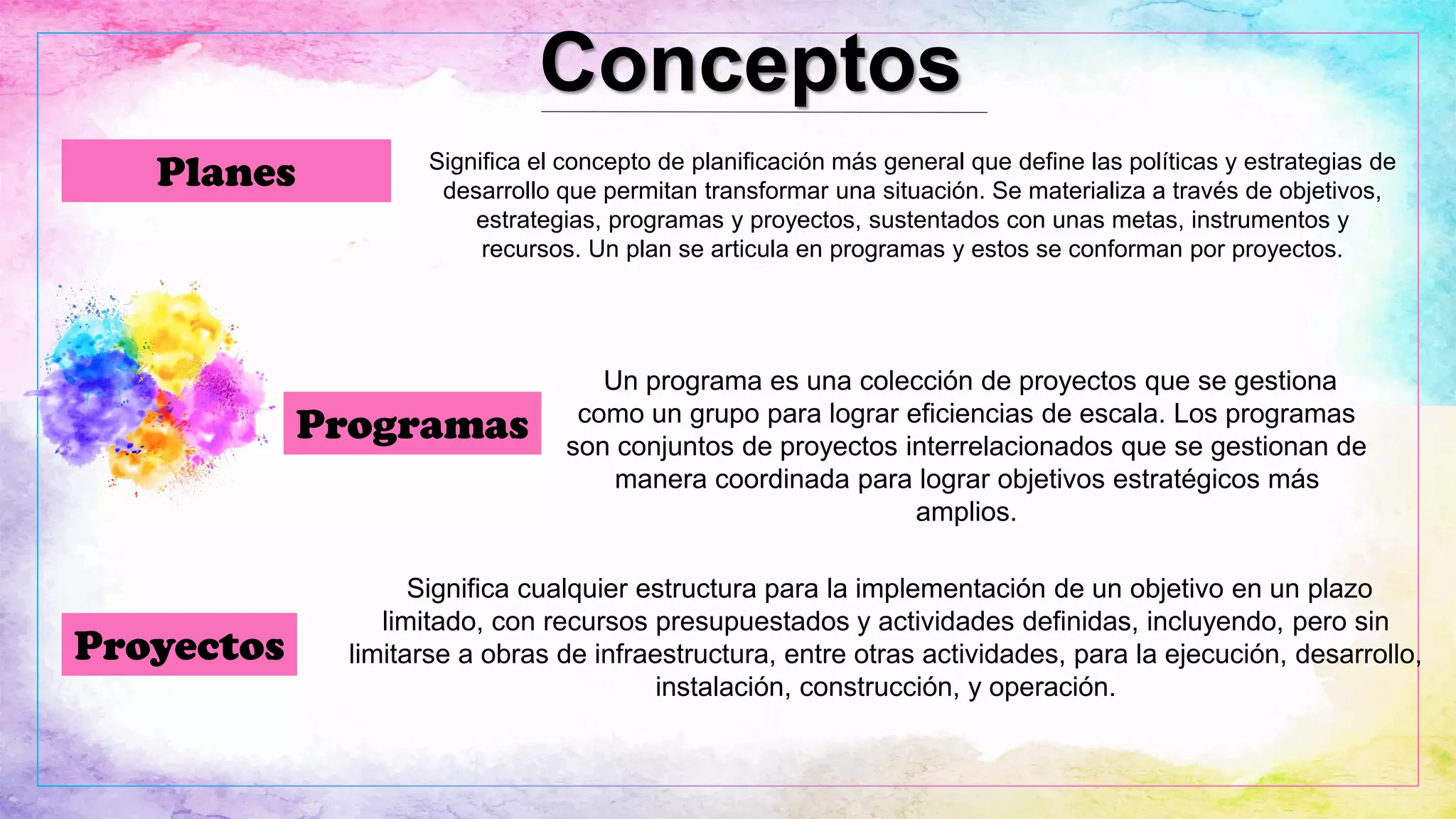 Conceptos

Planes

Significa el concepto de planificación más general que define las políticas y estrategias de desarrollo que permitan transformar una situación. Se materializa a través de objetivos, estrategias, programas y proyectos, sustentados con unas metas, instrumentos y recursos. Un plan se articula en programas y estos se conforman por proyectos.

Programas

Un programa es una colección de proyectos que se gestiona como un grupo para lograr eficiencias de escala. Los programas son conjuntos de proyectos interrelacionados que se gestionan de manera coordinada para lograr objetivos estratégicos más amplios.

Proyectos

Significa cualquier estructura para la implementación de un objetivo en un plazo limitado, con recursos presupuestados y actividades definidas, incluyendo, pero sin limitarse a obras de infraestructura, entre otras actividades, para la ejecución, desarrollo, instalación, construcción, y operación.